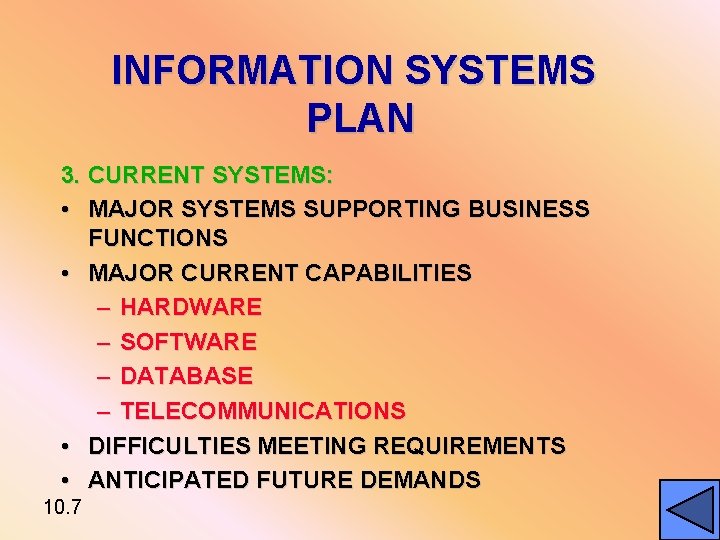 INFORMATION SYSTEMS PLAN

3. CURRENT SYSTEMS:

• MAJOR SYSTEMS SUPPORTING BUSINESS FUNCTIONS
• MAJOR CURRENT CAPABILITIES
– HARDWARE
– SOFTWARE
– DATABASE
– TELECOMMUNICATIONS
• DIFFICULTIES MEETING REQUIREMENTS
• ANTICIPATED FUTURE DEMANDS

10.7